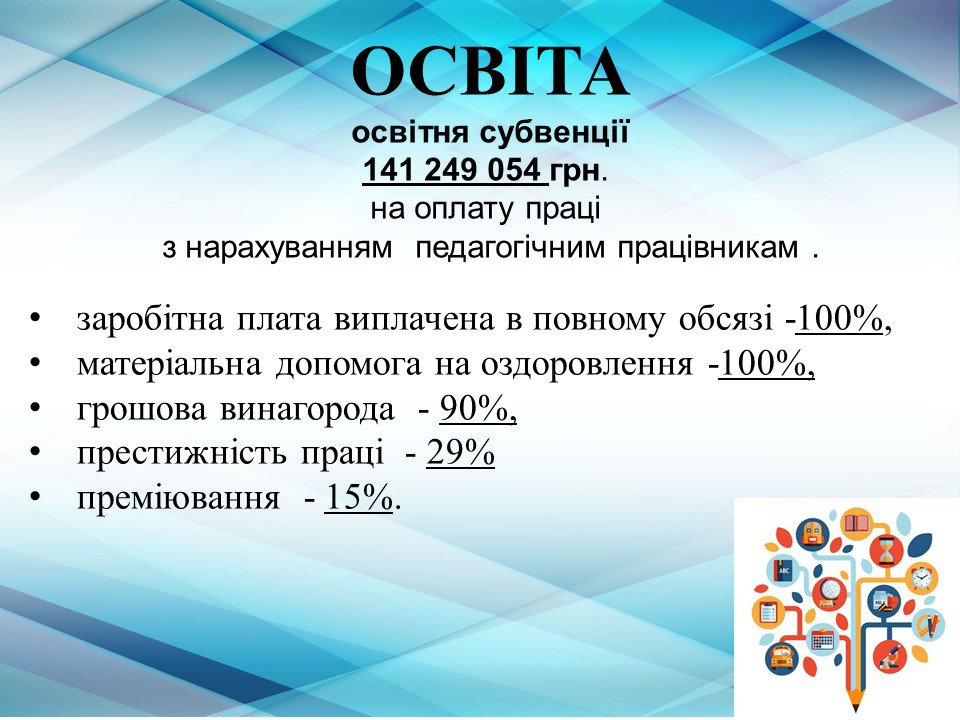 ОСВІТА
освітня субвенції
141 249 054 грн.
на оплату праці
з нарахуванням педагогічним працівникам .

• заробітна плата виплачена в повному обсязі -100%,
• матеріальна допомога на оздоровлення -100%,
• грошова винагорода - 90%,
• престижність праці - 29%
• преміювання - 15%.

ABC